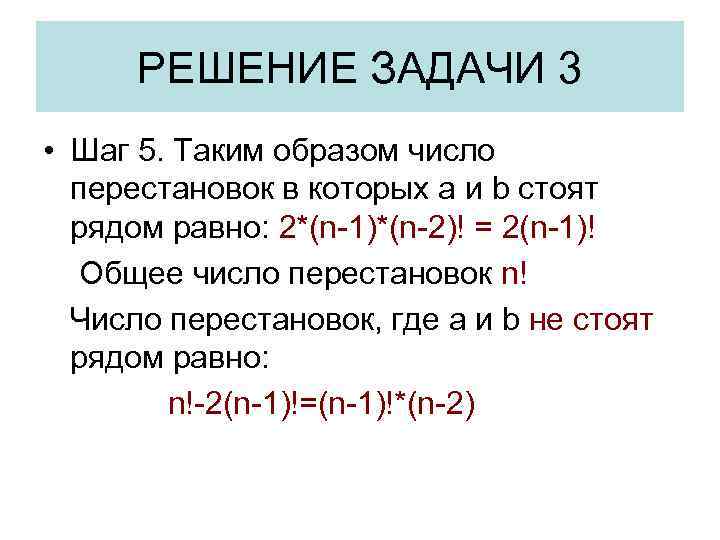 РЕШЕНИЕ ЗАДАЧИ 3

• Шаг 5. Таким образом число перестановок в которых a и b стоят рядом равно: $2*(n-1)*(n-2)! = 2(n-1)!$

Общее число перестановок $n!$

Число перестановок, где a и b не стоят рядом равно:

$n!-2(n-1)!=(n-1)!*(n-2)$